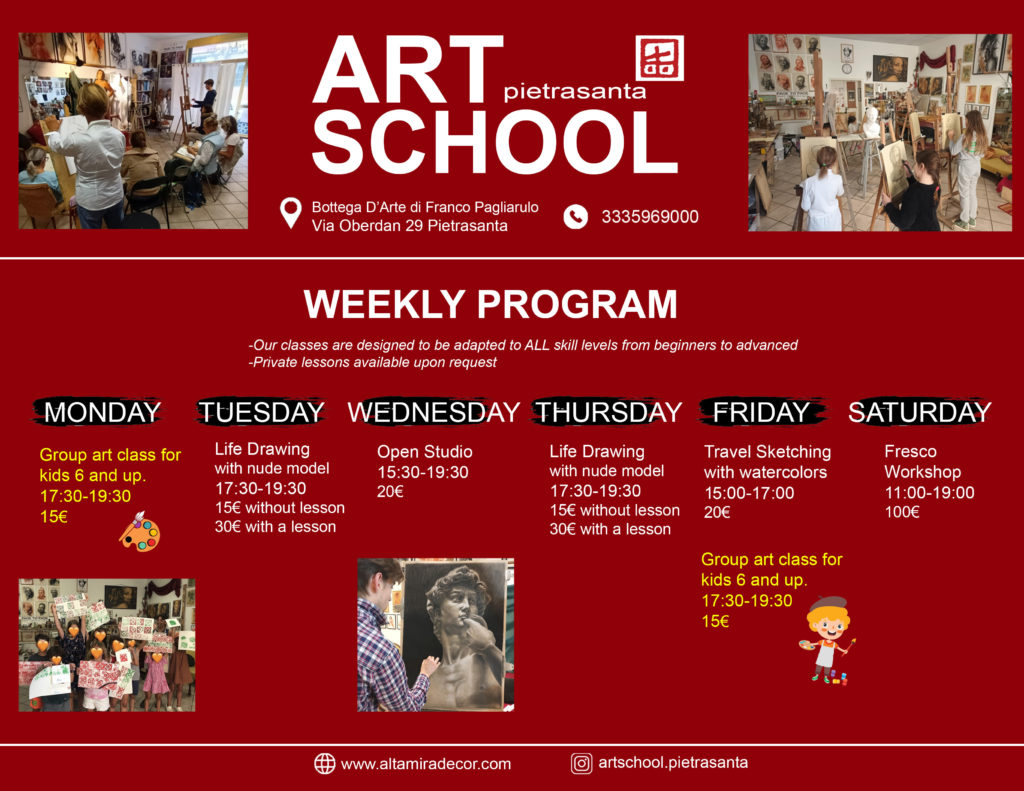 ART pietrasanta SCHOOL

Bottega D'Arte di Franco Pagliarulo
Via Oberdan 29 Pietrasanta

3335969000

WEEKLY PROGRAM

-Our classes are designed to be adapted to ALL skill levels from beginners to advanced
-Private lessons available upon request

MONDAY
Group art class for kids 6 and up.
17:30-19:30
15€

TUESDAY
Life Drawing with nude model
17:30-19:30
15€ without lesson
30€ with a lesson

WEDNESDAY
Open Studio
15:30-19:30
20€

THURSDAY
Life Drawing with nude model
17:30-19:30
15€ without lesson
30€ with a lesson

FRIDAY
Travel Sketching with watercolors
15:00-17:00
20€

Group art class for kids 6 and up.
17:30-19:30
15€

SATURDAY
Fresco Workshop
11:00-19:00
100€

www.altamiradecor.com

artschool.pietrasanta